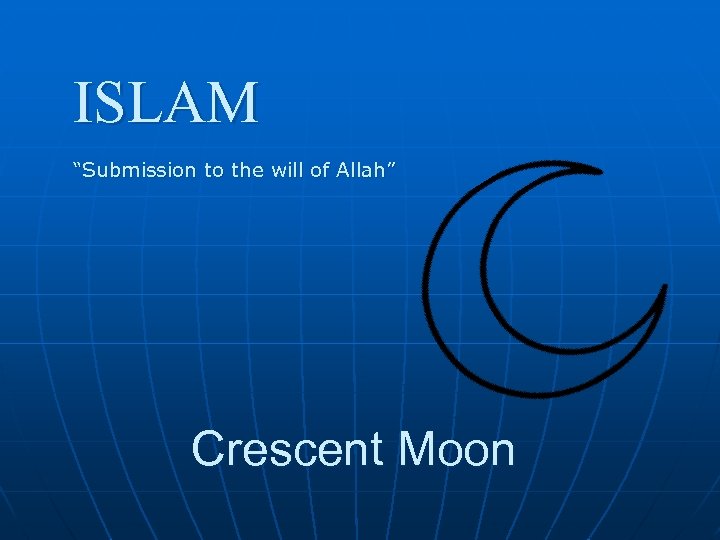 ISLAM

“Submission to the will of Allah”

Crescent Moon